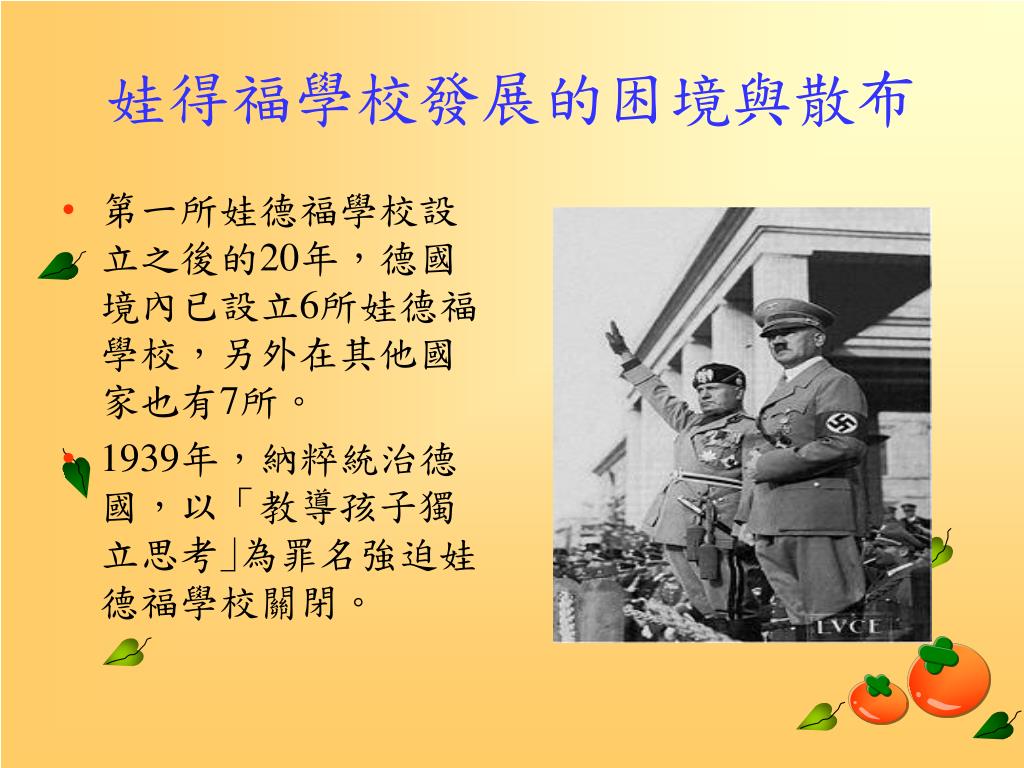 娃得福學校發展的困境與散布

• 第一所娃德福學校設立之後的20年，德國境內已設立6所娃德福學校，另外在其他國家也有7所。

• 1939年，納粹統治德國，以「教導孩子獨立思考」為罪名強迫娃德福學校關閉。

LVCE